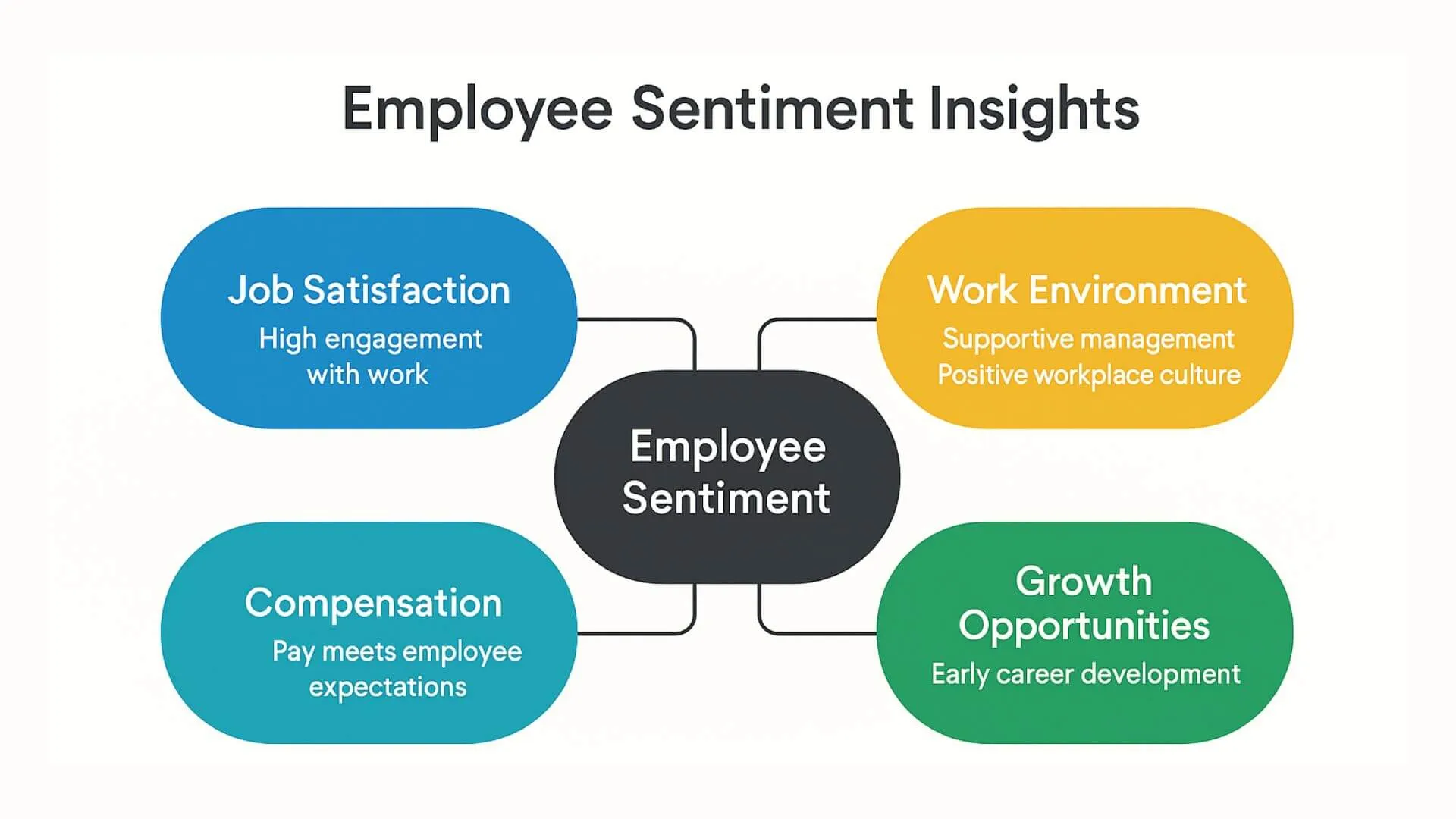 Employee Sentiment Insights

Job Satisfaction
High engagement with work

Work Environment
Supportive management
Positive workplace culture

Employee Sentiment

Compensation
Pay meets employee expectations

Growth Opportunities
Early career development